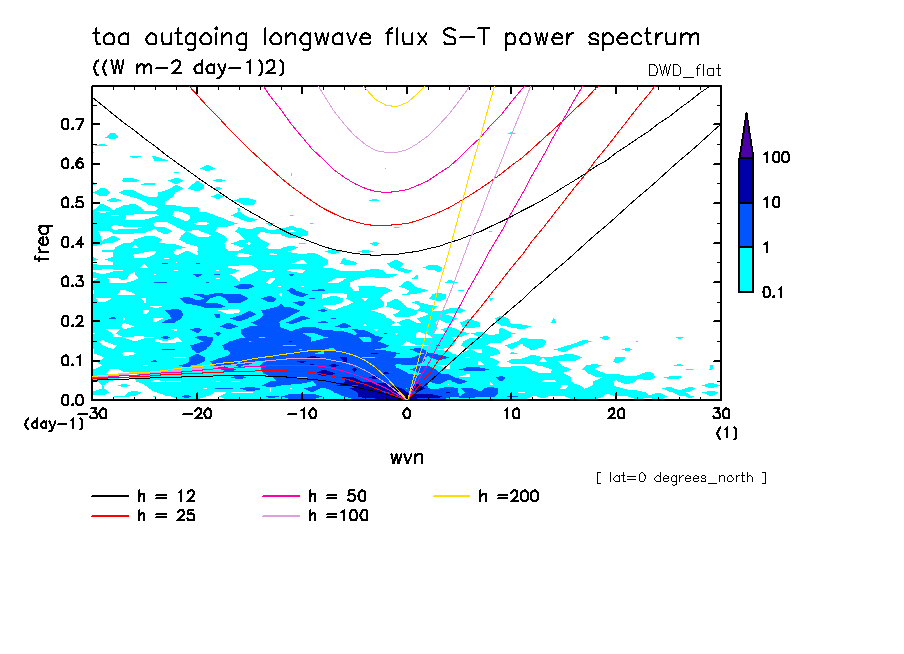 toa outgoing longwave flux S-T power spectrum
((W m-2 day-1)2)

DWD_flat

freq

0.7
0.6
0.5
0.4
0.3
0.2
0.1
0.0
(day-1)

-30
-20
-10
0
10
20
30
(1)

wvn

100
10
1
0.1

[ lat=0 degrees_north ]

h = 12
h = 25
h = 50
h =100
h =200